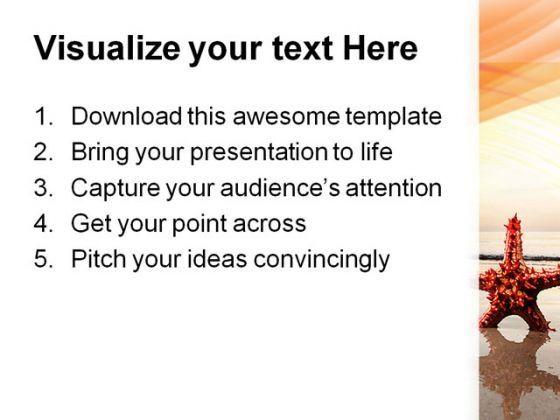 Visualize your text Here

1. Download this awesome template
2. Bring your presentation to life
3. Capture your audience's attention
4. Get your point across
5. Pitch your ideas convincingly